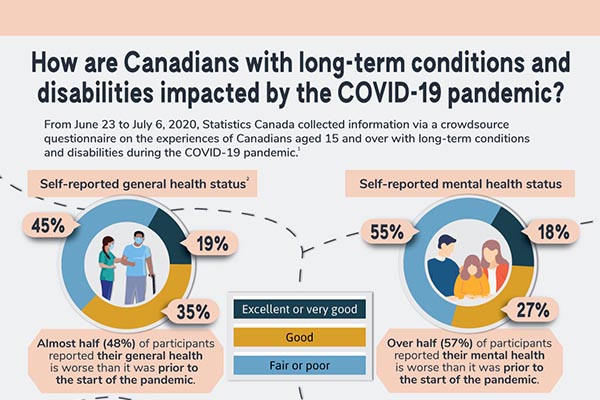 How are Canadians with long-term conditions and disabilities impacted by the COVID-19 pandemic?

From June 23 to July 6, 2020, Statistics Canada collected information via a crowdsource questionnaire on the experiences of Canadians aged 15 and over with long-term conditions and disabilities during the COVID-19 pandemic.$^1$

Self-reported general health status$^2$

45%

19%

35%

Almost half (48%) of participants reported their general health is worse than it was prior to the start of the pandemic.

Excellent or very good

Good

Fair or poor

Self-reported mental health status

55%

18%

27%

Over half (57%) of participants reported their mental health is worse than it was prior to the start of the pandemic.